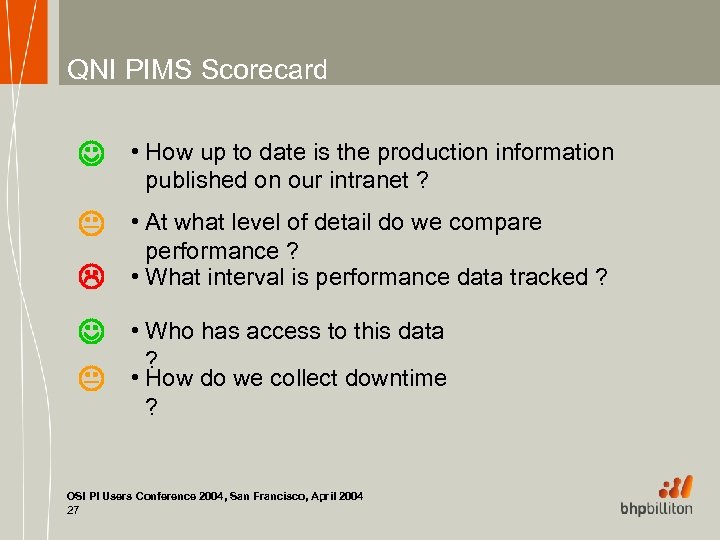 QNI PIMS Scorecard

• How up to date is the production information published on our intranet ?

• At what level of detail do we compare performance ?

• What interval is performance data tracked ?

• Who has access to this data ?

• How do we collect downtime ?

OSI PI Users Conference 2004, San Francisco, April 2004
27

bhpbilliton